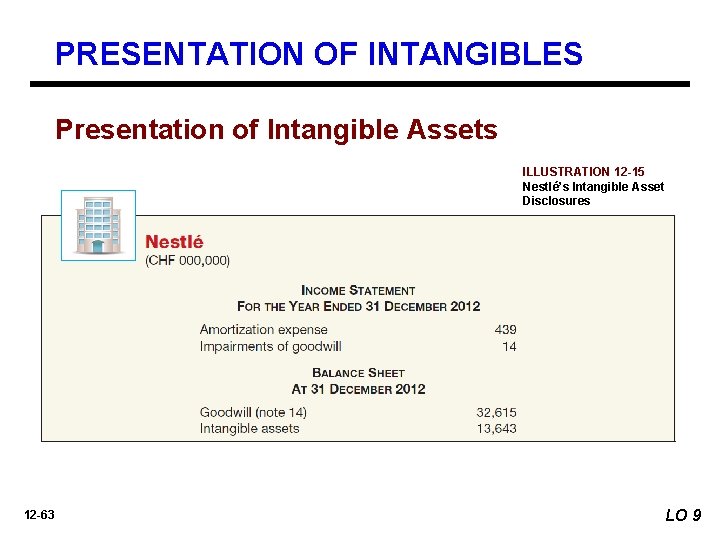 PRESENTATION OF INTANGIBLES

Presentation of Intangible Assets

ILLUSTRATION 12-15
Nestlé's Intangible Asset Disclosures

Nestlé
(CHF 000,000)

INCOME STATEMENT
FOR THE YEAR ENDED 31 DECEMBER 2012

| | |
|---|---|
| Amortization expense | 439 |
| Impairments of goodwill | 14 |

BALANCE SHEET
AT 31 DECEMBER 2012

| | |
|---|---|
| Goodwill (note 14) | 32,615 |
| Intangible assets | 13,643 |

12-63

LO 9